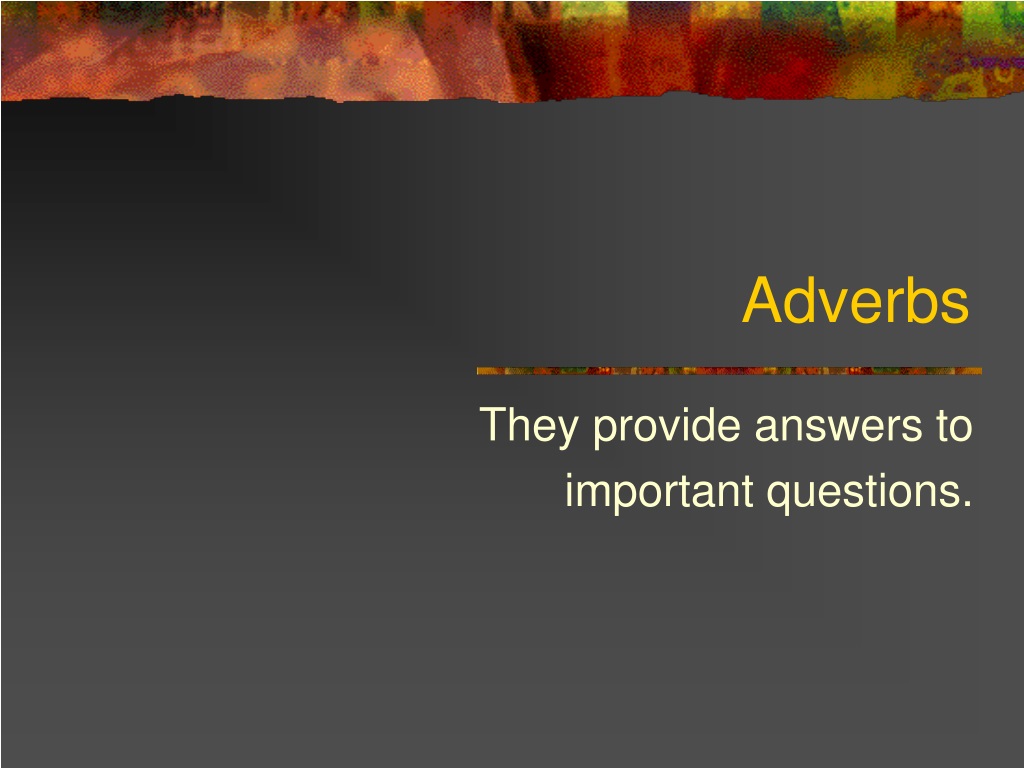 Adverbs

They provide answers to important questions.